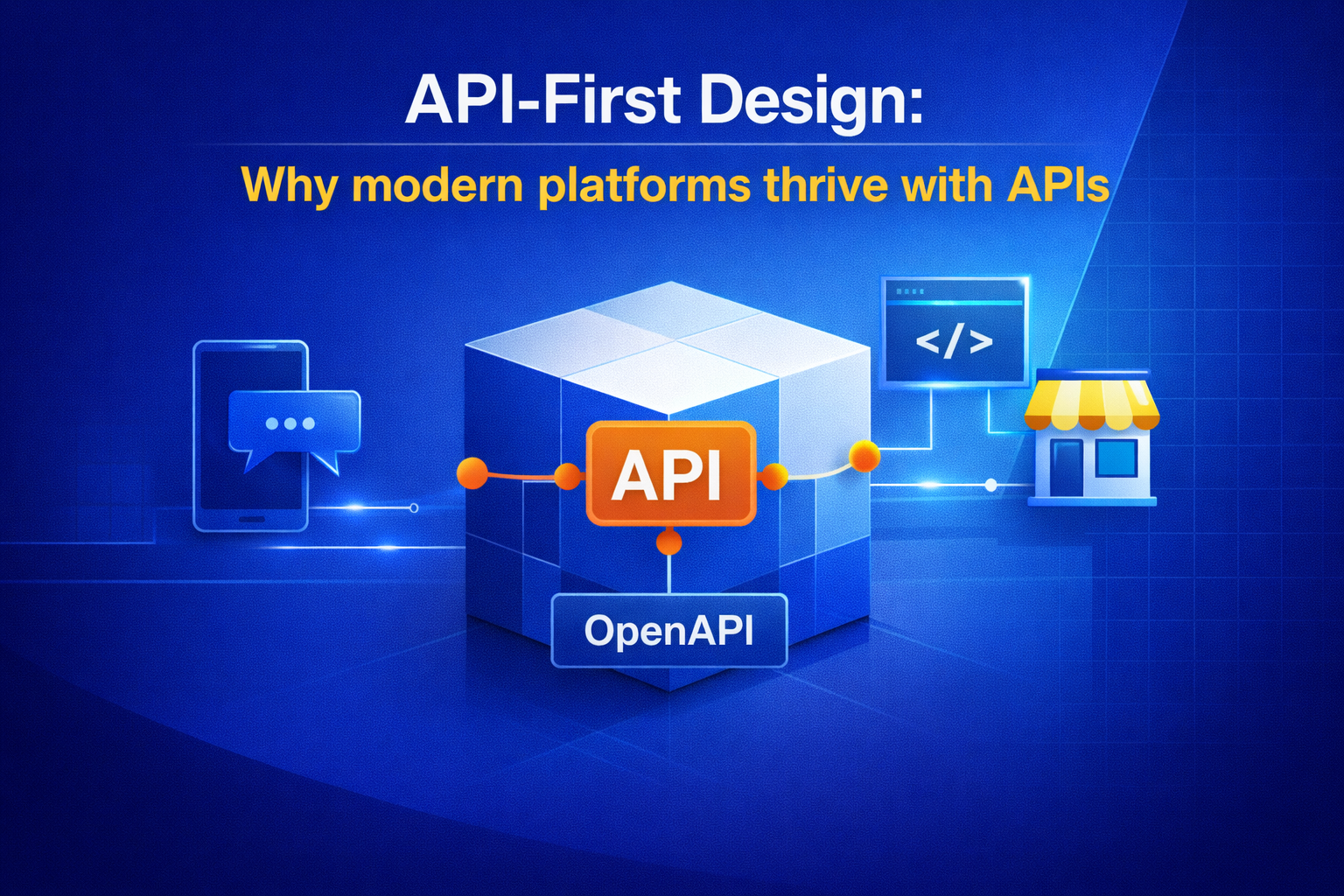 API-First Design:
Why modern platforms thrive with APIs

</>

API

OpenAPI